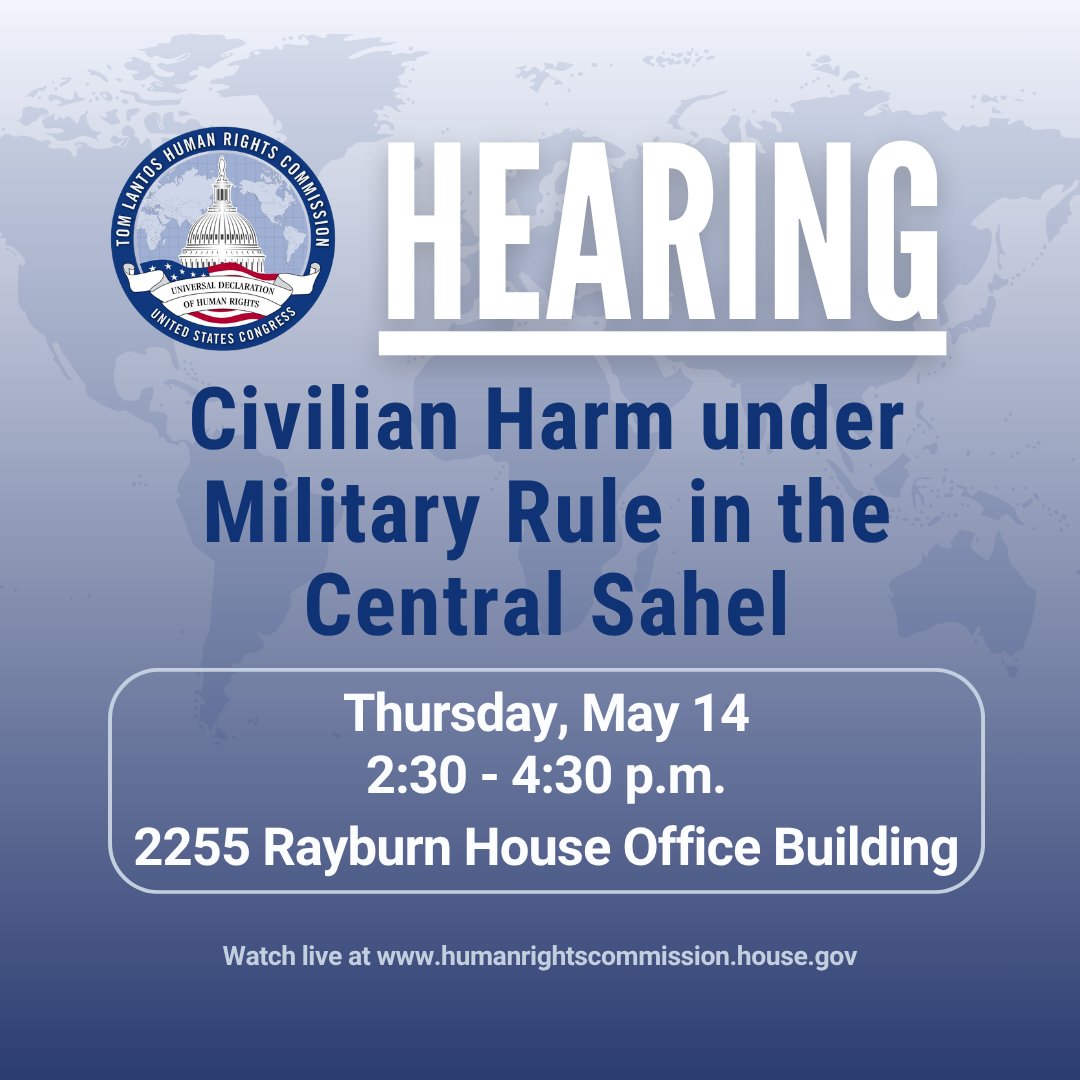 TOM LANTOS HUMAN RIGHTS COMMISSION
UNIVERSAL DECLARATION OF HUMAN RIGHTS
UNITED STATES CONGRESS

HEARING

Civilian Harm under Military Rule in the Central Sahel

Thursday, May 14
2:30 - 4:30 p.m.
2255 Rayburn House Office Building

Watch live at www.humanrightscommission.house.gov